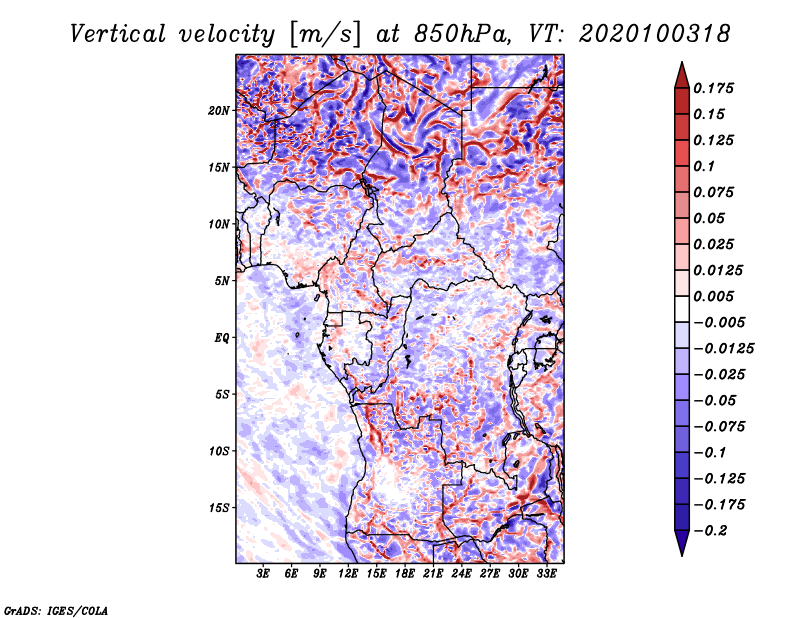 Vertical velocity [m/s] at 850hPa, VT: 2020100318

20N
15N
10N
5N
EQ
5S
10S
15S

3E 6E 9E 12E 15E 18E 21E 24E 27E 30E 33E

0.175
0.15
0.125
0.1
0.075
0.05
0.025
0.0125
0.005
−0.005
−0.0125
−0.025
−0.05
−0.075
−0.1
−0.125
−0.175
−0.2

GrADS: IGES/COLA